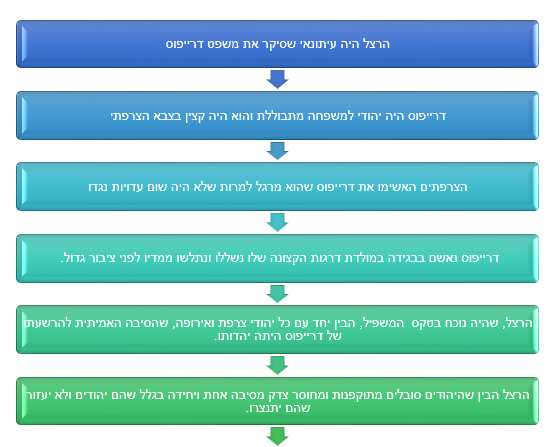 הרצל היה עיתונאי שסיקר את משפט דרייפוס

דרייפוס היה יהודי למשפחה מתבוללת והוא היה קצין בצבא הצרפתי

הצרפתים האשימו את דרייפוס שהוא מרגל למרות שלא היה שום עדויות נגדו

דרייפוס נאשם בבגידה במולדת דרגות הקצונה שלו נשללו ונתלשו ממדיו לפני ציבור גדול.

הרצל, שהיה נוכח בטקס המשפיל, הבין יחד עם כל יהודי צרפת ואירופה, שהסיבה האמיתית להרשעתו של דרייפוס היתה יהדותו.

הרצל הבין שהיהודים סובלים מתוקפנות ומחוסר צדק מסיבה אחת ויחידה בגלל שהם יהודים ולא יעזור שהם יתנצרו.